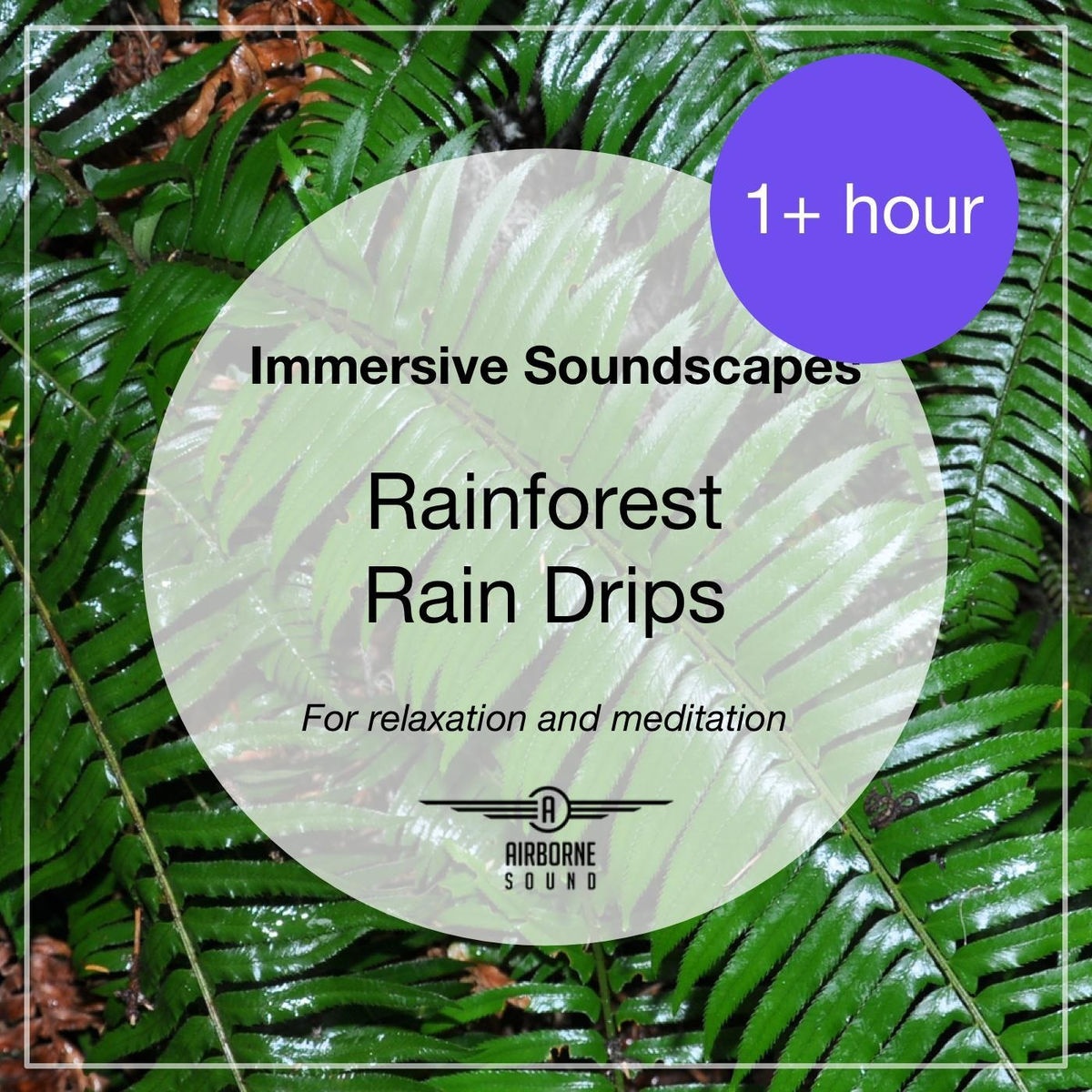 1+ hour

Immersive Soundscapes

Rainforest
Rain Drips

For relaxation and meditation

A
AIRBORNE
SOUND